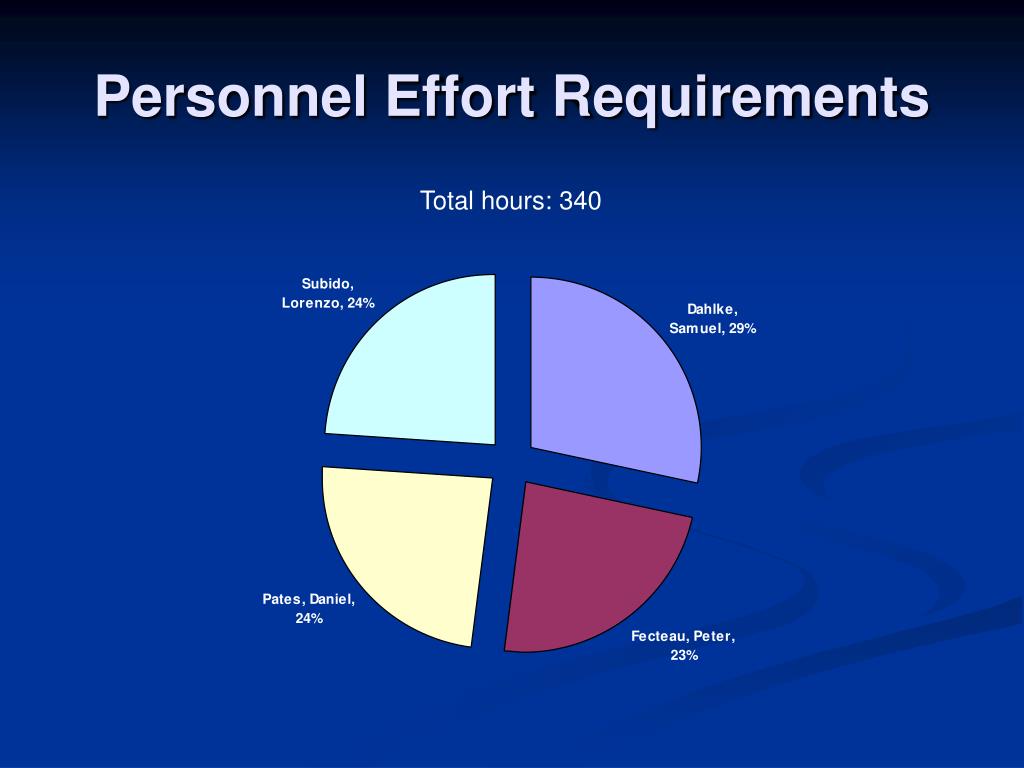 Personnel Effort Requirements

Total hours: 340

Subido, Lorenzo, 24%

Dahlke, Samuel, 29%

Pates, Daniel, 24%

Fecteau, Peter, 23%